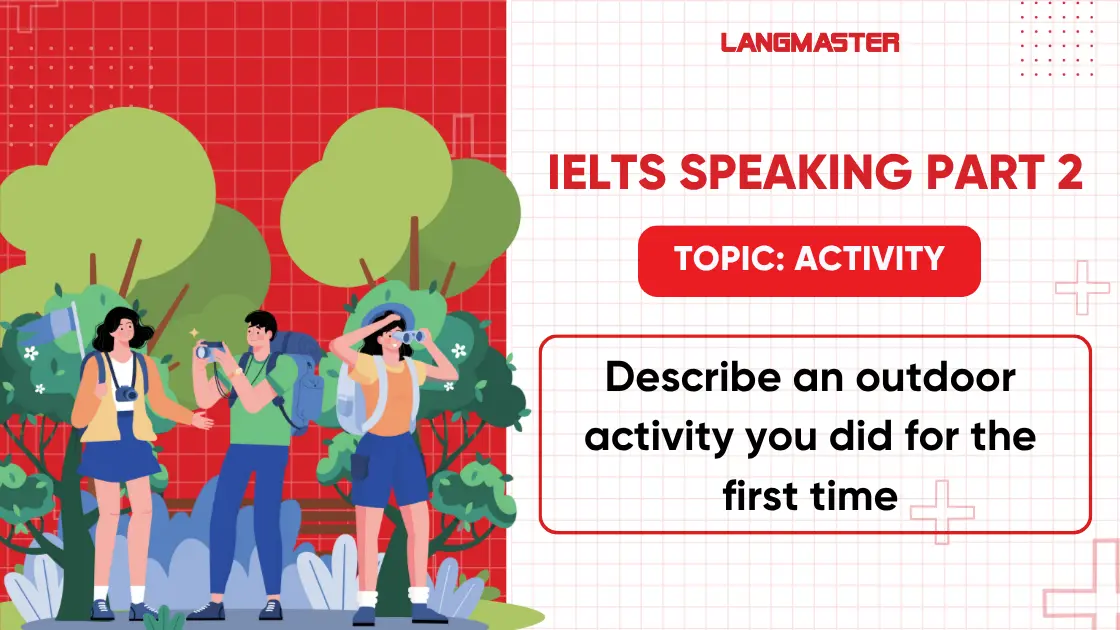 LANGMASTER

IELTS SPEAKING PART 2

TOPIC: ACTIVITY

Describe an outdoor activity you did for the first time